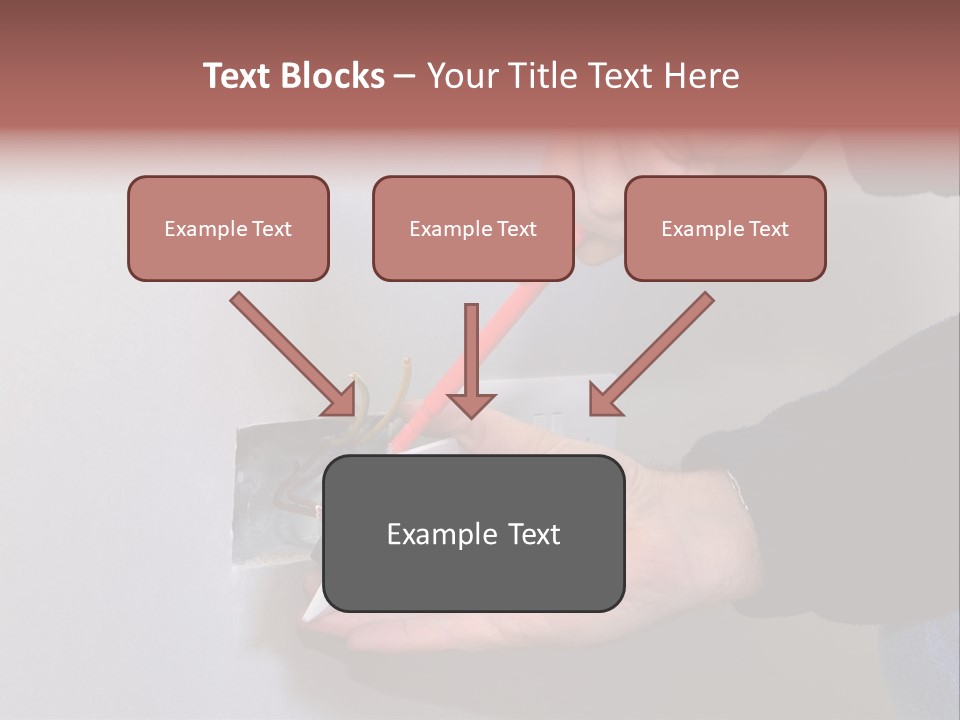 Text Blocks – Your Title Text Here

Example Text

Example Text

Example Text

Example Text